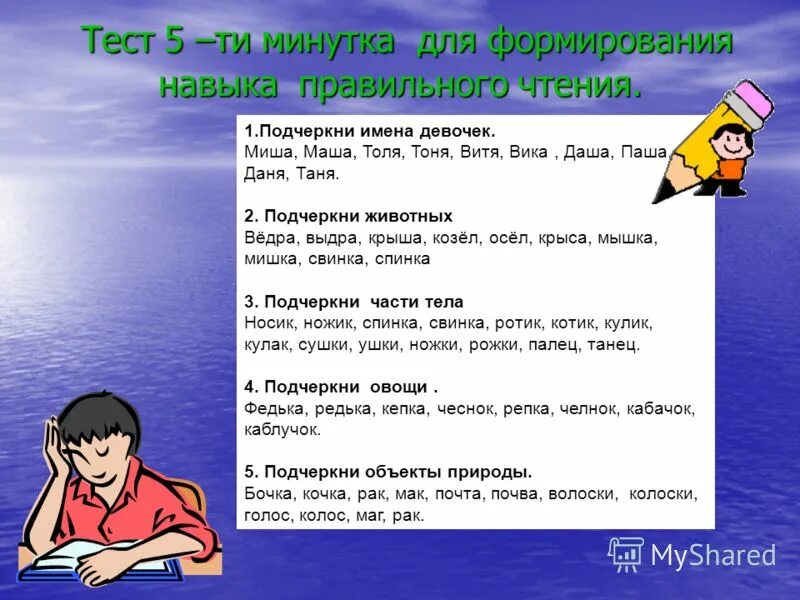 Тест 5 –ти минутка для формирования навыка правильного чтения.

1.Подчеркни имена девочек.
Миша, Маша, Толя, Тоня, Витя, Вика , Даша, Паша, Даня, Таня.

2. Подчеркни животных
Вёдра, выдра, крыша, козёл, осёл, крыса, мышка, мишка, свинка, спинка

3. Подчеркни части тела
Носик, ножик, спинка, свинка, ротик, котик, кулик, кулак, сушки, ушки, ножки, рожки, палец, танец.

4. Подчеркни овощи .
Федька, редька, кепка, чеснок, репка, челнок, кабачок, каблучок.

5. Подчеркни объекты природы.
Бочка, кочка, рак, мак, почта, почва, волоски, колоски, голос, колос, маг, рак.

MyShared